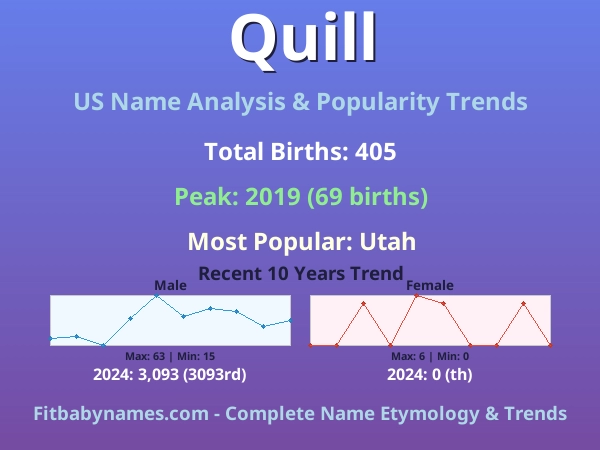 Quill

US Name Analysis & Popularity Trends

Total Births: 405

Peak: 2019 (69 births)

Most Popular: Utah

Recent 10 Years Trend

Male

Max: 63 | Min: 15

2024: 3,093 (3093rd)

Female

Max: 6 | Min: 0

2024: 0 (th)

Fitbabynames.com - Complete Name Etymology & Trends